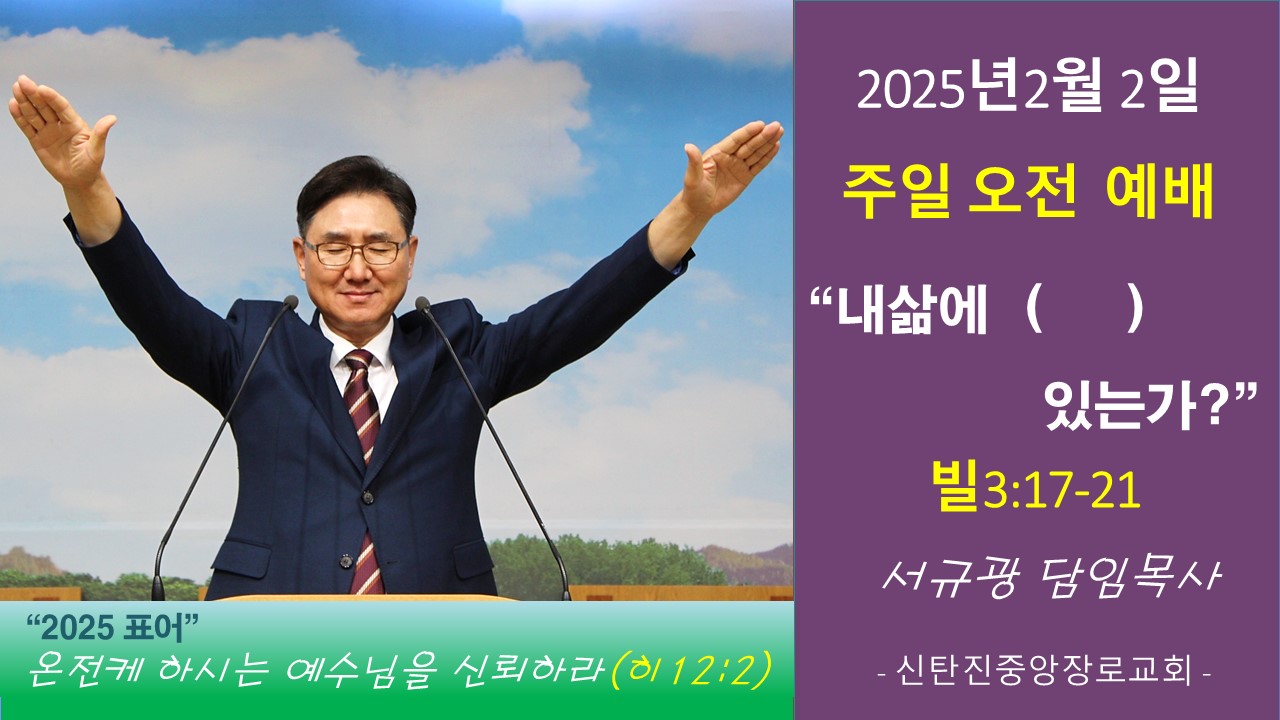 2025년2월 2일

주일 오전 예배

“내삶에 ( ) 있는가?”

빌3:17-21

서규광 담임목사

- 신탄진중앙장로교회 -

“2025 표어”
온전케 하시는 예수님을 신뢰하라(히12:2)